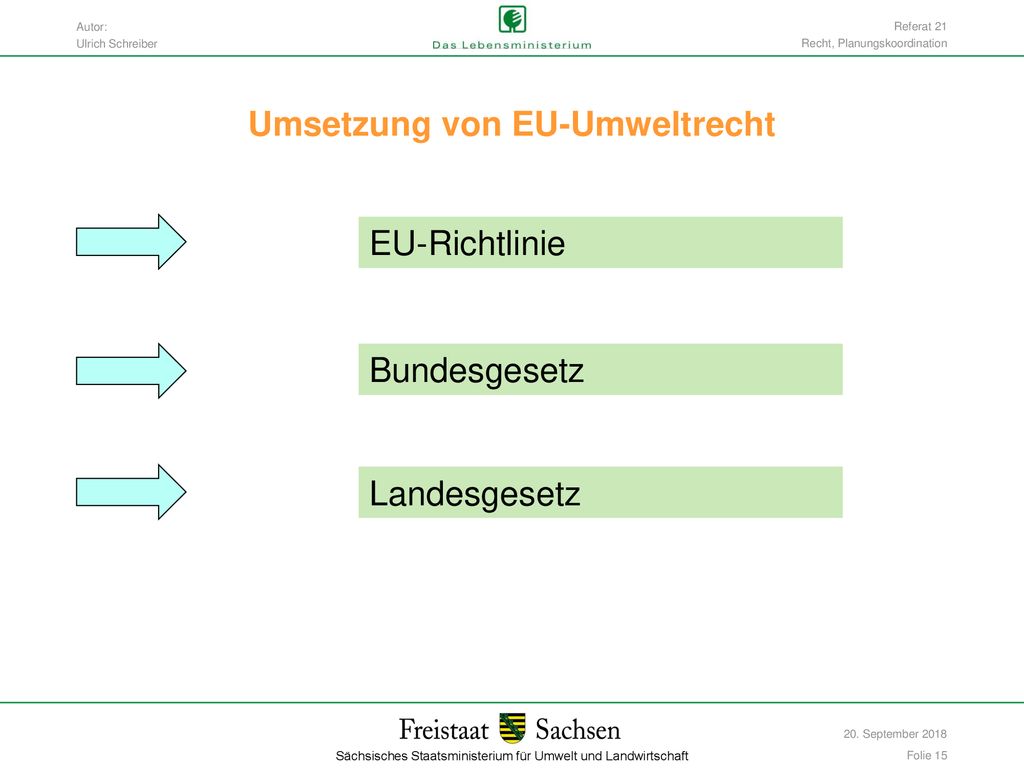 Autor:
Ulrich Schreiber

Das Lebensministerium

Referat 21
Recht, Planungskoordination

Umsetzung von EU-Umweltrecht

EU-Richtlinie

Bundesgesetz

Landesgesetz

Freistaat Sachsen

Sächsisches Staatsministerium für Umwelt und Landwirtschaft

20. September 2018

Folie 15